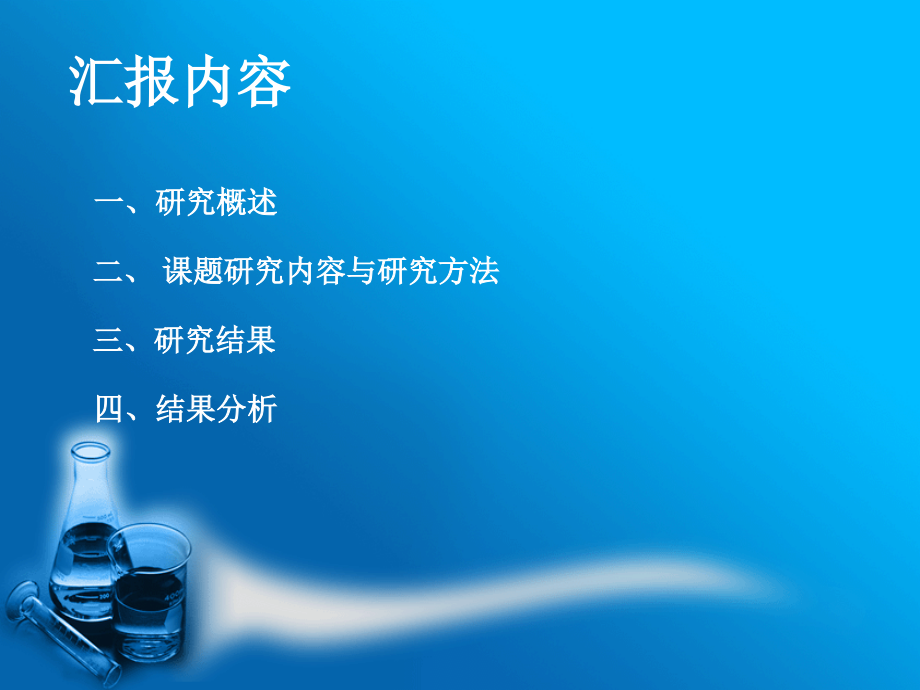 汇报内容

一、研究概述

二、 课题研究内容与研究方法

三、研究结果

四、结果分析